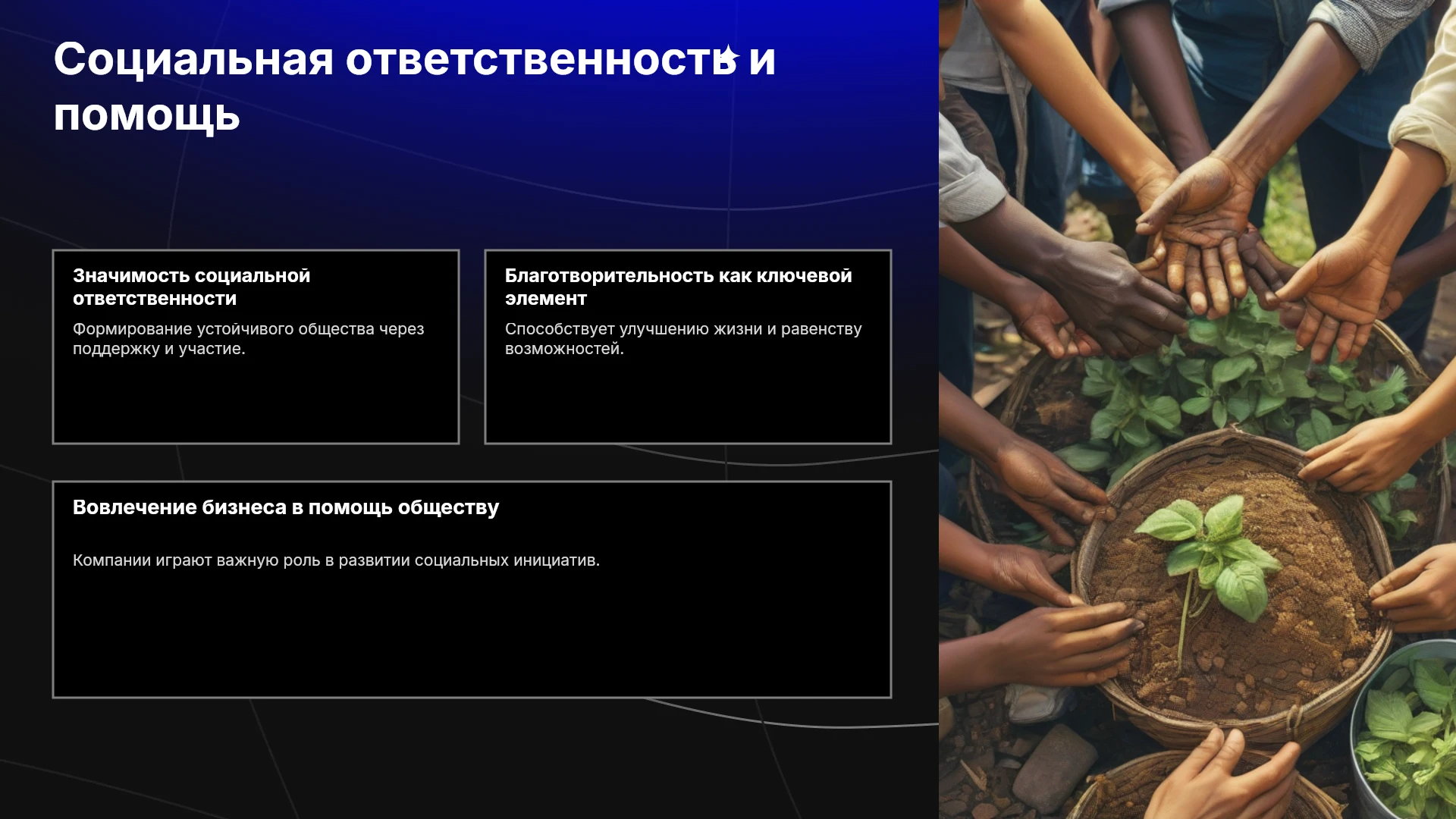 Социальная ответственность и помощь

Значимость социальной ответственности

Формирование устойчивого общества через поддержку и участие.

Благотворительность как ключевой элемент

Способствует улучшению жизни и равенству возможностей.

Вовлечение бизнеса в помощь обществу

Компании играют важную роль в развитии социальных инициатив.